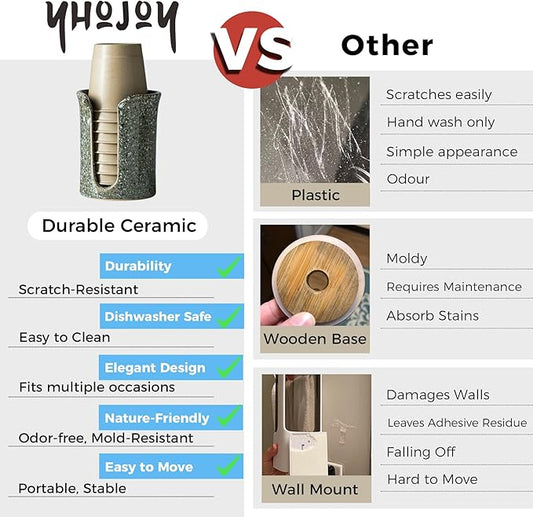 YHOJOY

VS

Other

Durable Ceramic

Durability
Scratch-Resistant

Dishwasher Safe
Easy to Clean

Elegant Design
Fits multiple occasions

Nature-Friendly
Odor-free, Mold-Resistant

Easy to Move
Portable, Stable

Plastic
Scratches easily
Hand wash only
Simple appearance
Odour

Wooden Base
Moldy
Requires Maintenance
Absorb Stains

Wall Mount
Damages Walls
Leaves Adhesive Residue
Falling Off
Hard to Move